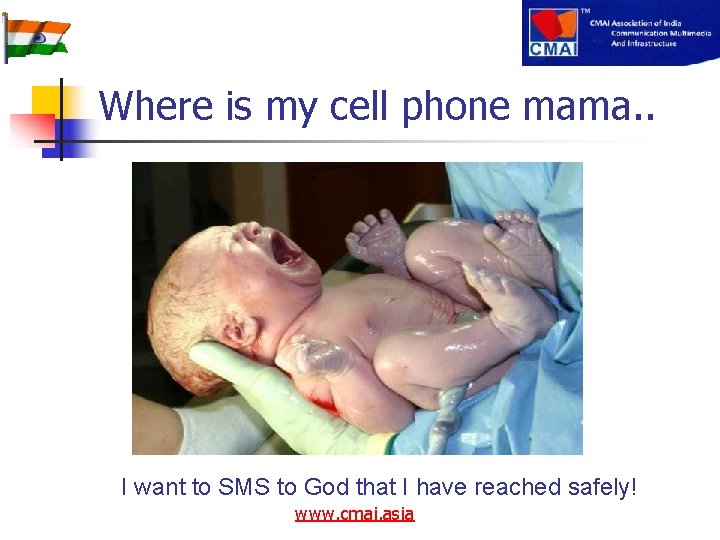 CMAI
TM
CMAI Association of India
Communication Multimedia
And Infrastructure

Where is my cell phone mama..

I want to SMS to God that I have reached safely!

www.cmai.asia